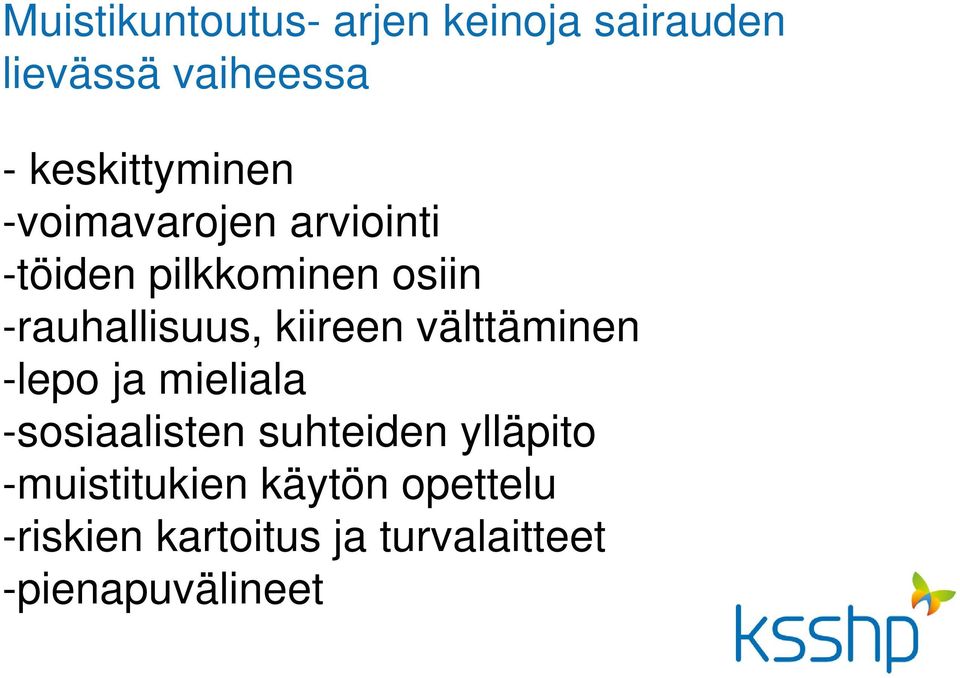 Muistikuntoutus- arjen keinoja sairauden lievässä vaiheessa

- keskittyminen
-voimavarojen arviointi
-töiden pilkkominen osiin
-rauhallisuus, kiireen välttäminen
-lepo ja mieliala
-sosiaalisten suhteiden ylläpito
-muistitukien käytön opettelu
-riskien kartoitus ja turvalaitteet
-pienapuvälineet

ksshp